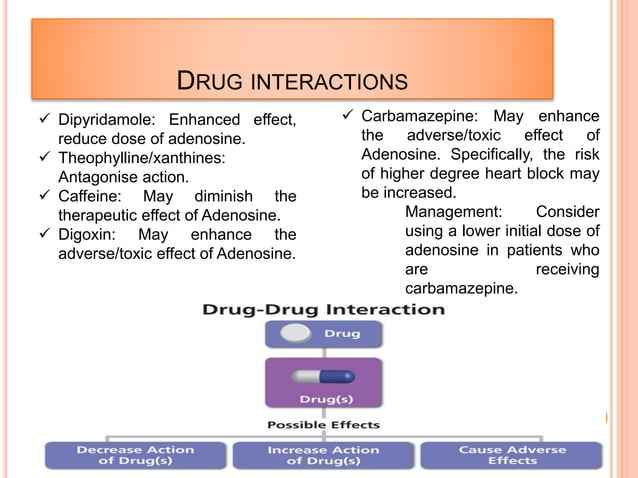 DRUG INTERACTIONS

✓ Dipyridamole: Enhanced effect, reduce dose of adenosine.
✓ Theophylline/xanthines: Antagonise action.
✓ Caffeine: May diminish the therapeutic effect of Adenosine.
✓ Digoxin: May enhance the adverse/toxic effect of Adenosine.

✓ Carbamazepine: May enhance the adverse/toxic effect of Adenosine. Specifically, the risk of higher degree heart block may be increased.

Management: Consider using a lower initial dose of adenosine in patients who are receiving carbamazepine.

Drug-Drug Interaction

Drug

Drug(s)

Possible Effects

Decrease Action of Drug(s)

Increase Action of Drug(s)

Cause Adverse Effects